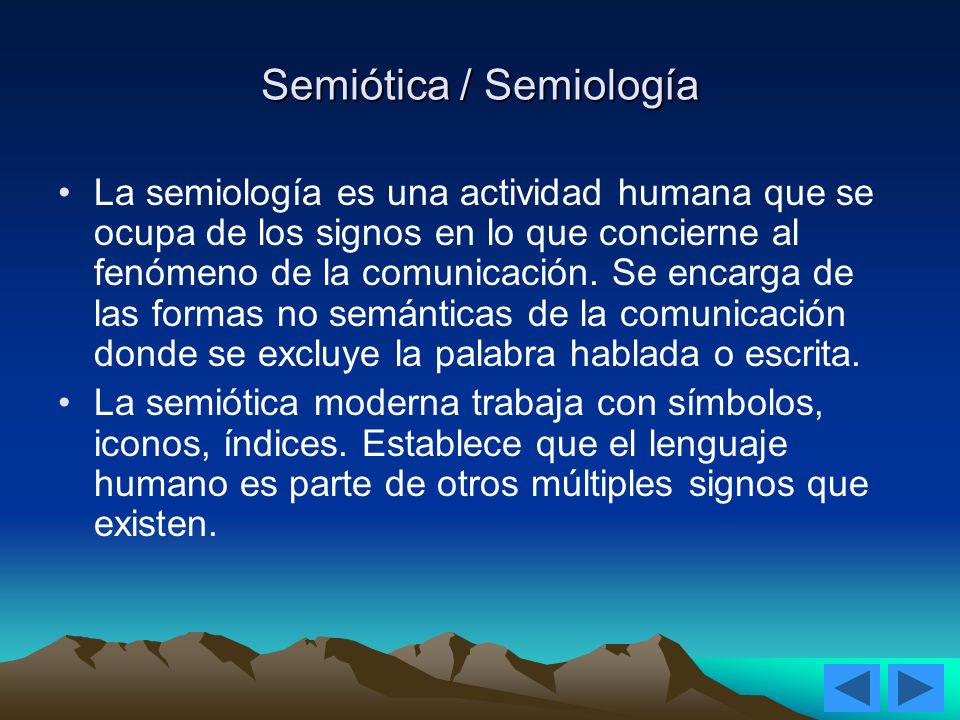 Semiótica / Semiología

• La semiología es una actividad humana que se ocupa de los signos en lo que concierne al fenómeno de la comunicación. Se encarga de las formas no semánticas de la comunicación donde se excluye la palabra hablada o escrita.

• La semiótica moderna trabaja con símbolos, iconos, índices. Establece que el lenguaje humano es parte de otros múltiples signos que existen.